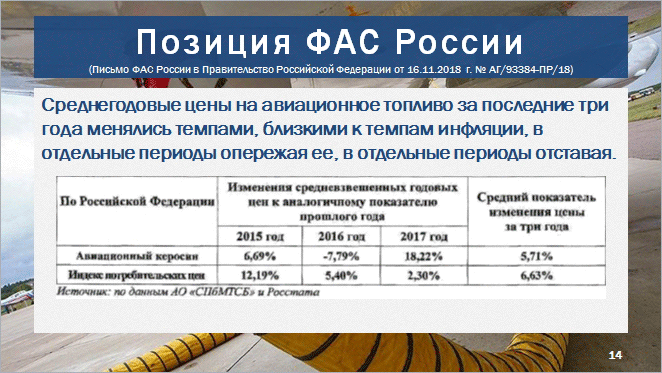 Позиция ФАС России

(Письмо ФАС России в Правительство Российской Федерации от 16.11.2018 г. № АГ/93384-ПР/18)

Среднегодовые цены на авиационное топливо за последние три года менялись темпами, близкими к темпам инфляции, в отдельные периоды опережая ее, в отдельные периоды отставая.

| По Российской Федерации | Изменения средневзвешенных годовых цен к аналогичному показателю прошлого года | | | Средний показатель изменения цены за три года |
|---|---|---|---|---|
| | 2015 год | 2016 год | 2017 год | |
| Авиационный керосин | 6,69% | -7,79% | 18,22% | 5,71% |
| Индекс потребительских цен | 12,19% | 5,40% | 2,30% | 6,63% |

Источник: по данным АО «СПбМТСБ» и Росстата

14